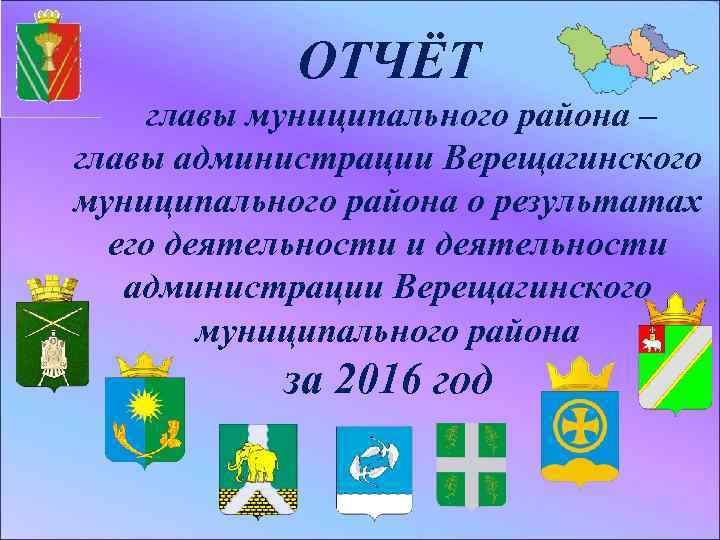 ОТЧЁТ

главы муниципального района – главы администрации Верещагинского муниципального района о результатах его деятельности и деятельности администрации Верещагинского муниципального района

за 2016 год